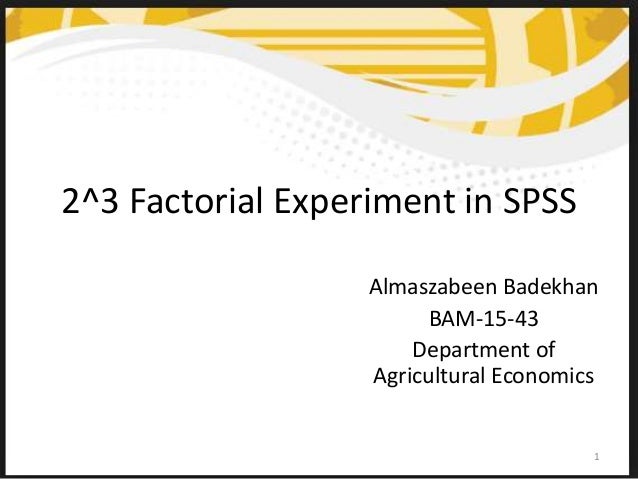 2^3 Factorial Experiment in SPSS

Almaszabeen Badekhan
BAM-15-43
Department of Agricultural Economics

1